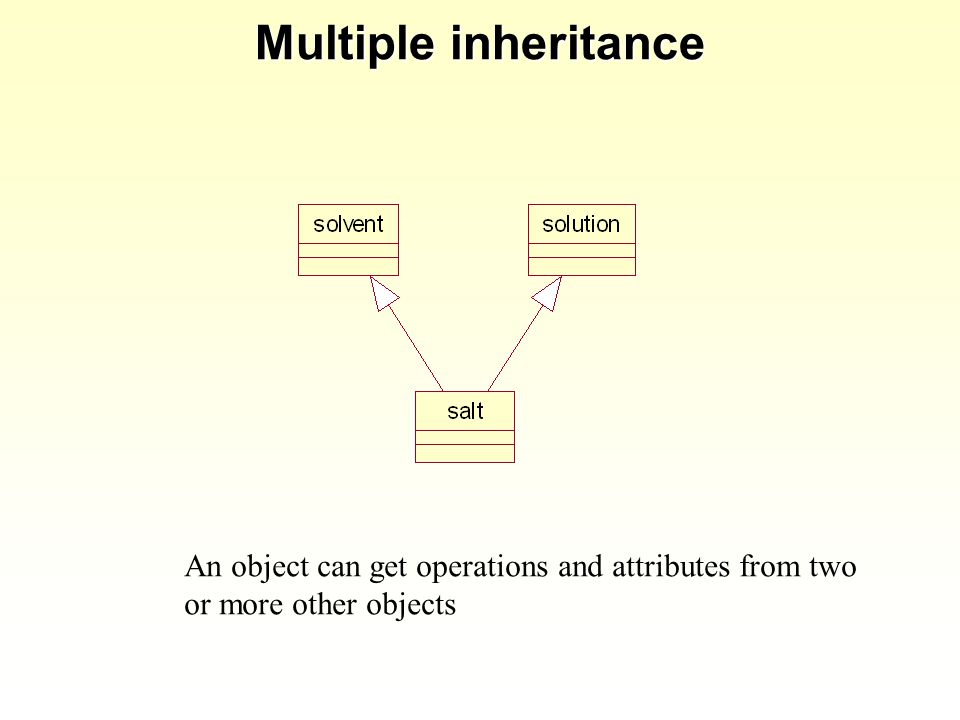 Multiple inheritance

solvent

solution

salt

An object can get operations and attributes from two or more other objects